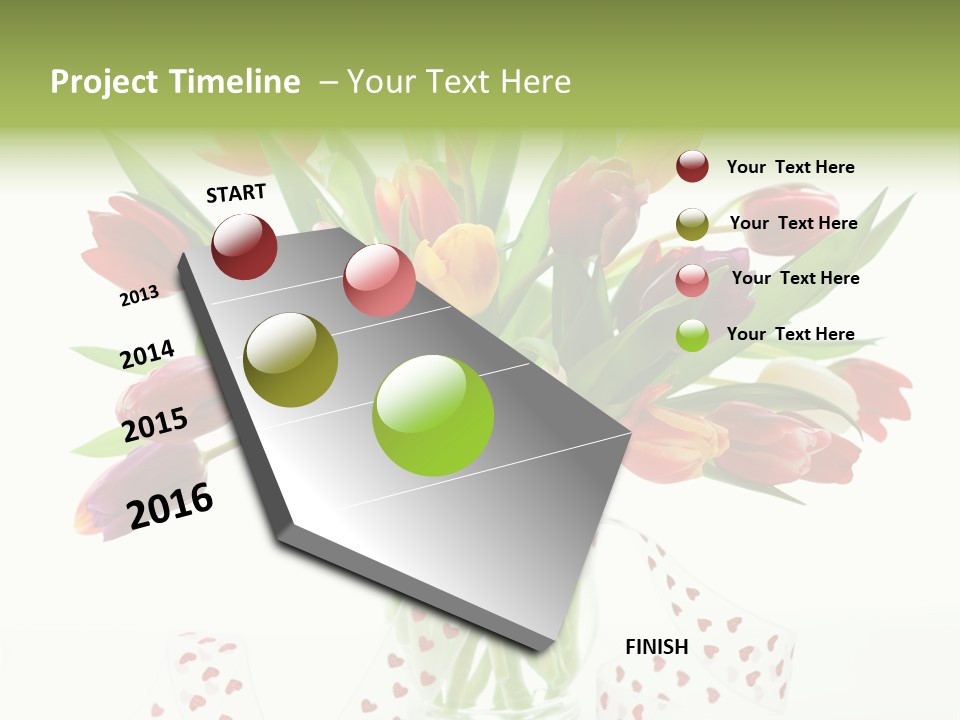 Project Timeline – Your Text Here

START

2013

2014

2015

2016

FINISH

Your Text Here

Your Text Here

Your Text Here

Your Text Here